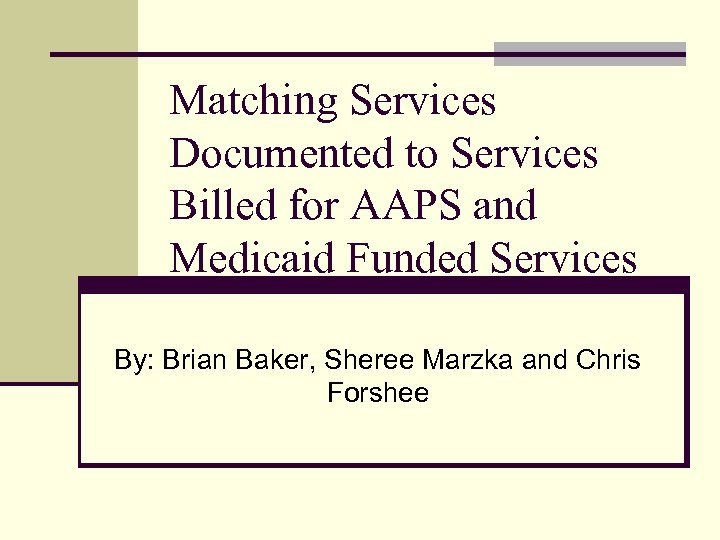 Matching Services Documented to Services Billed for AAPS and Medicaid Funded Services

By: Brian Baker, Sheree Marzka and Chris Forshee